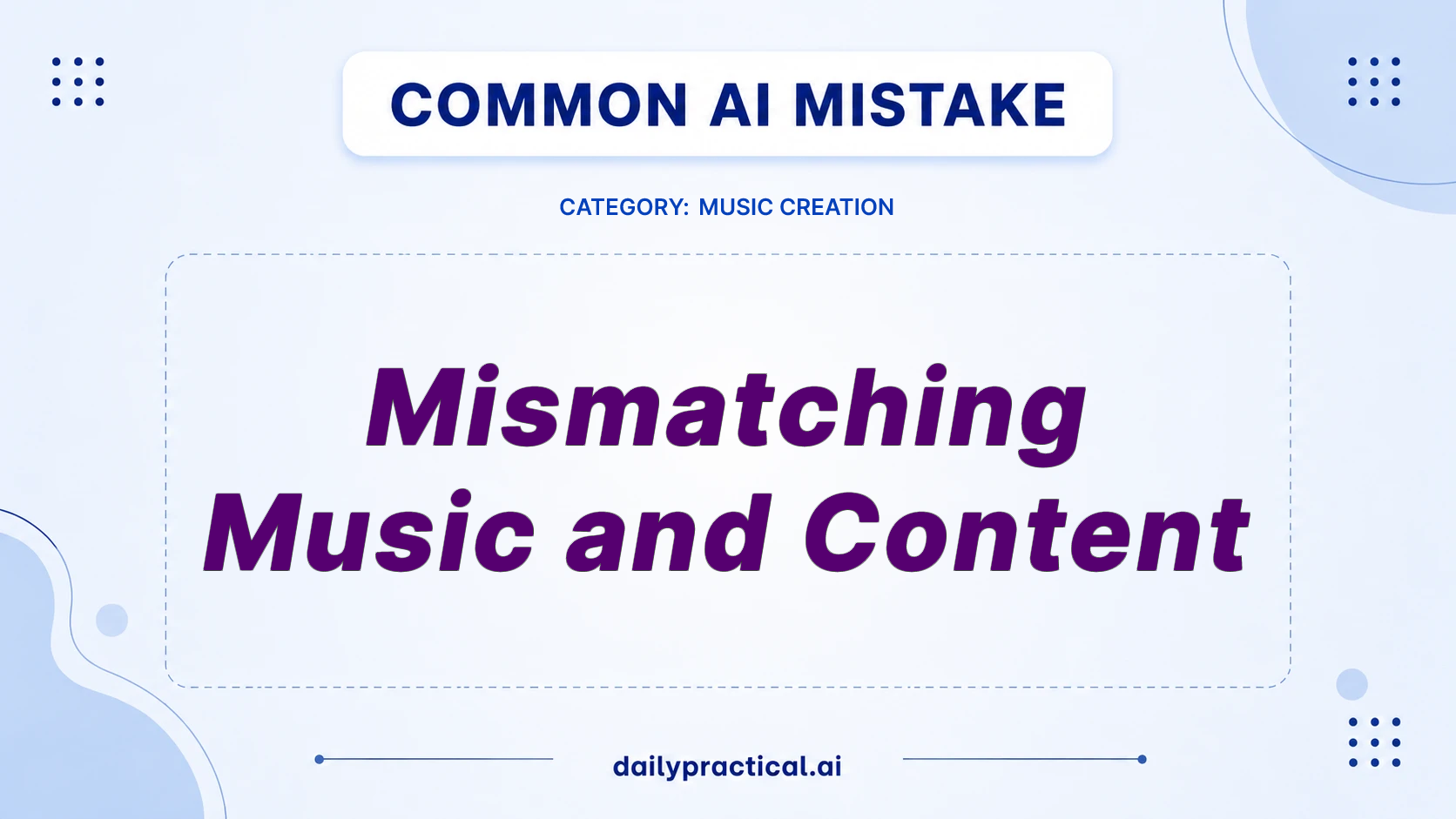 COMMON AI MISTAKE

CATEGORY: MUSIC CREATION

Mismatching Music and Content

dailypractical.ai